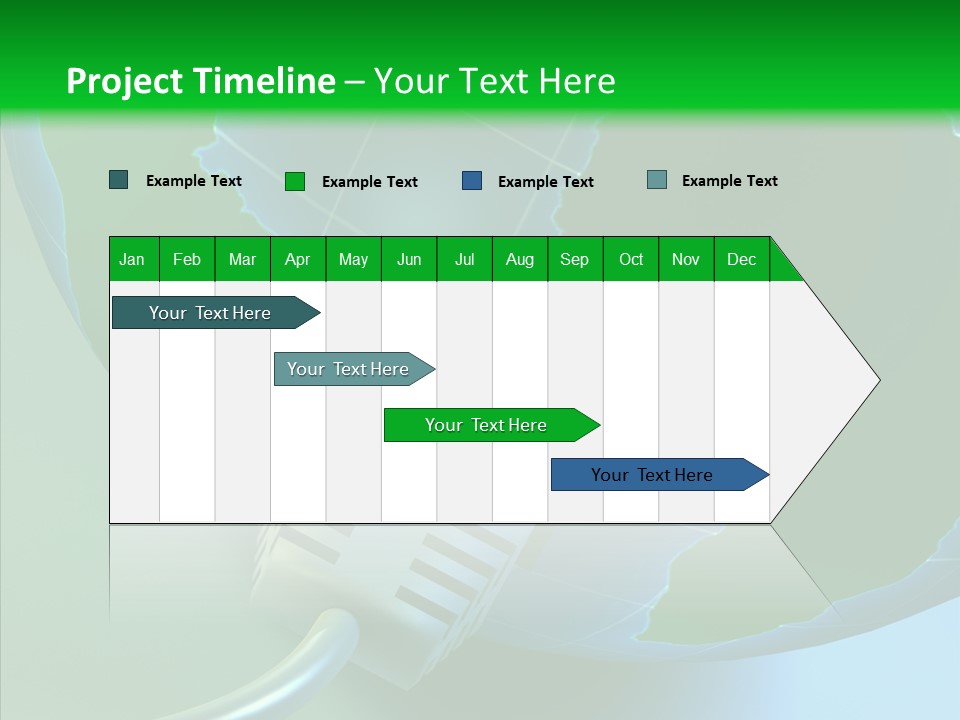 Project Timeline – Your Text Here

Example Text
Example Text
Example Text
Example Text

| Jan | Feb | Mar | Apr | May | Jun | Jul | Aug | Sep | Oct | Nov | Dec |
|---|---|---|---|---|---|---|---|---|---|---|---|

Your Text Here
Your Text Here
Your Text Here
Your Text Here